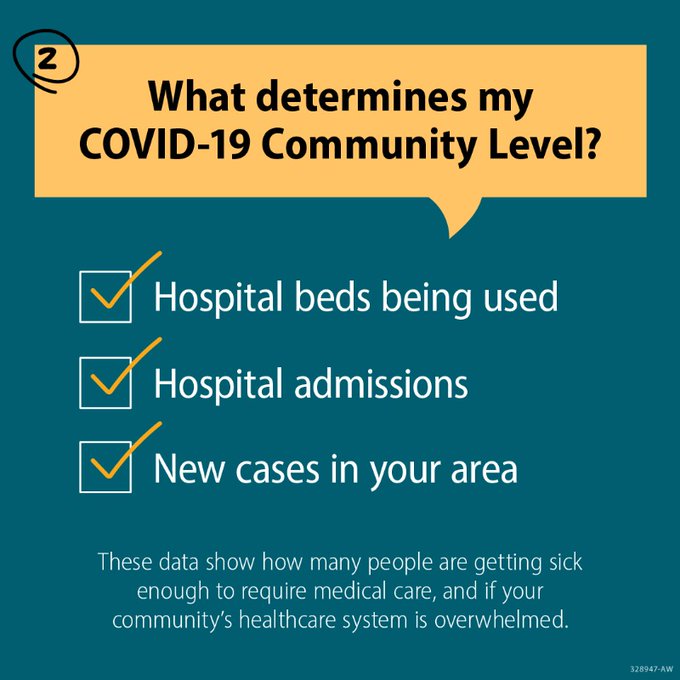 2

What determines my COVID-19 Community Level?

Hospital beds being used

Hospital admissions

New cases in your area

These data show how many people are getting sick enough to require medical care, and if your community's healthcare system is overwhelmed.

328947-AW